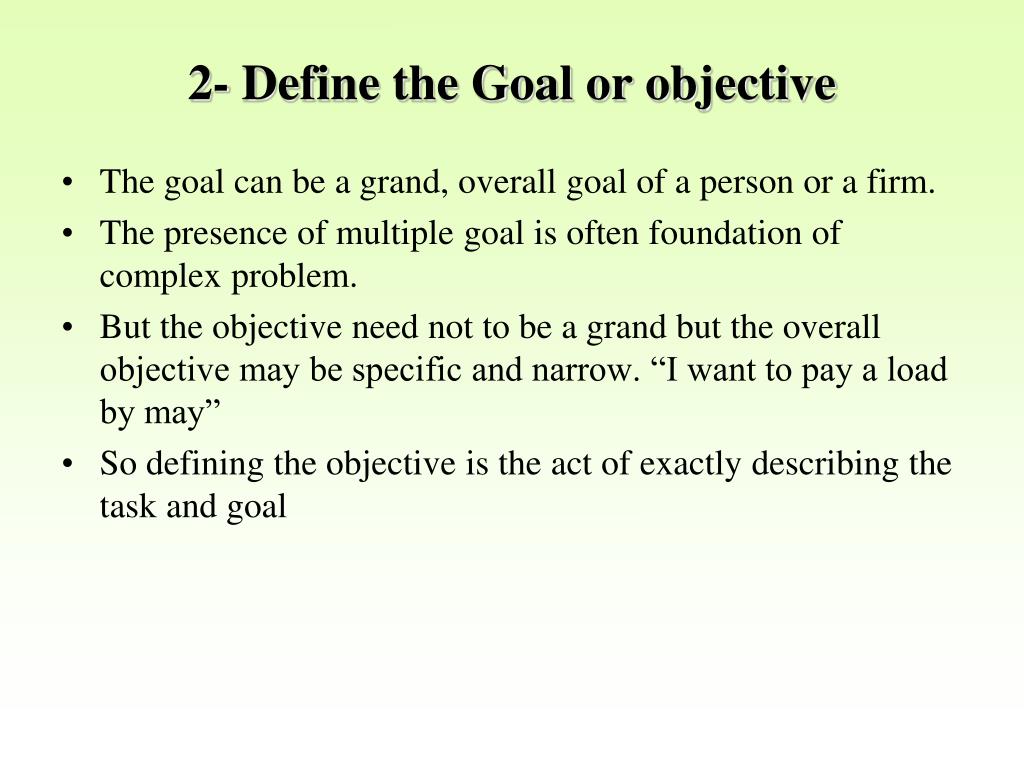 2- Define the Goal or objective

• The goal can be a grand, overall goal of a person or a firm.
• The presence of multiple goal is often foundation of complex problem.
• But the objective need not to be a grand but the overall objective may be specific and narrow. “I want to pay a load by may”
• So defining the objective is the act of exactly describing the task and goal